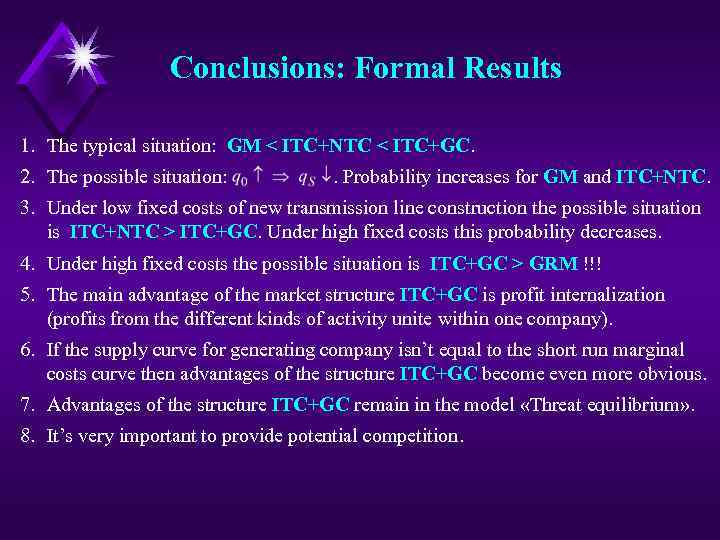 Conclusions: Formal Results

1. The typical situation: GM < ITC+NTC < ITC+GC.
2. The possible situation: $q_0 \uparrow \Rightarrow q_S \downarrow$. Probability increases for GM and ITC+NTC.
3. Under low fixed costs of new transmission line construction the possible situation is ITC+NTC > ITC+GC. Under high fixed costs this probability decreases.
4. Under high fixed costs the possible situation is ITC+GC > GRM !!!
5. The main advantage of the market structure ITC+GC is profit internalization (profits from the different kinds of activity unite within one company).
6. If the supply curve for generating company isn't equal to the short run marginal costs curve then advantages of the structure ITC+GC become even more obvious.
7. Advantages of the structure ITC+GC remain in the model «Threat equilibrium».
8. It's very important to provide potential competition.